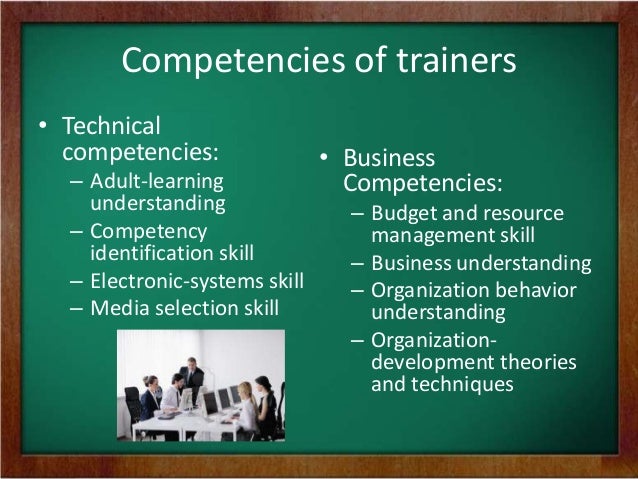 Competencies of trainers

• Technical competencies:
– Adult-learning understanding
– Competency identification skill
– Electronic-systems skill
– Media selection skill

• Business Competencies:
– Budget and resource management skill
– Business understanding
– Organization behavior understanding
– Organization-development theories and techniques